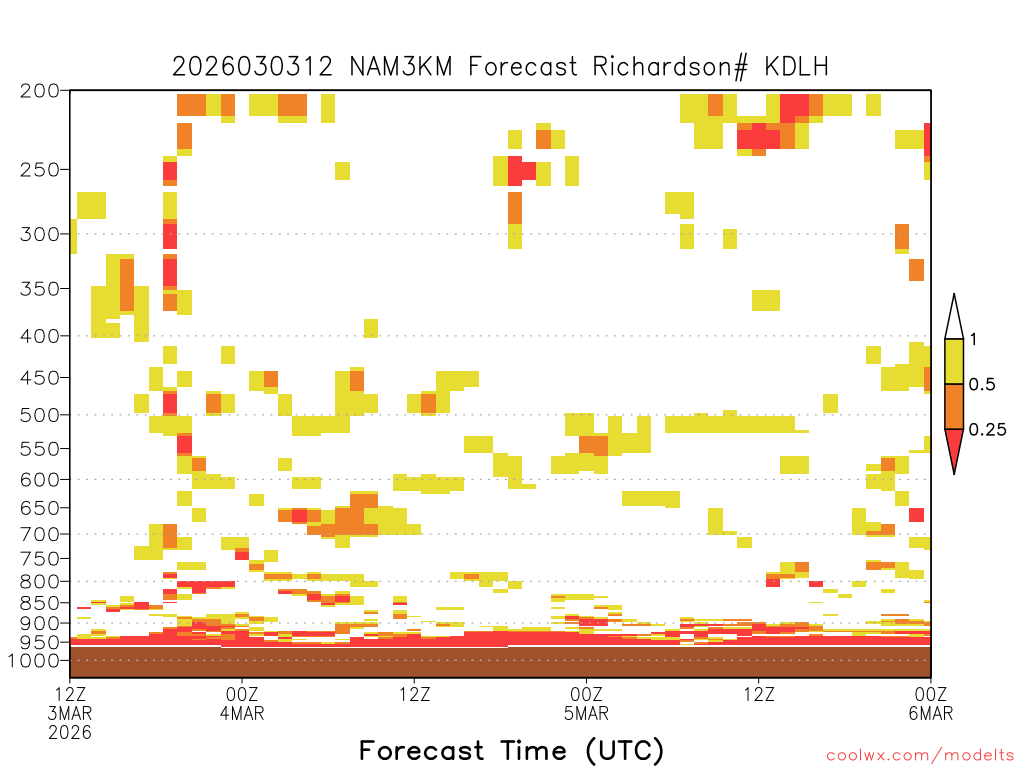 2026030312 NAM3KM Forecast Richardson# KDLH

200
250
300
350
400
450
500
550
600
650
700
750
800
850
900
950
1000

1
0.5
0.25

12Z
3MAR
2026
00Z
4MAR
12Z
00Z
5MAR
12Z
00Z
6MAR

Forecast Time (UTC)

coolwx.com/modelts